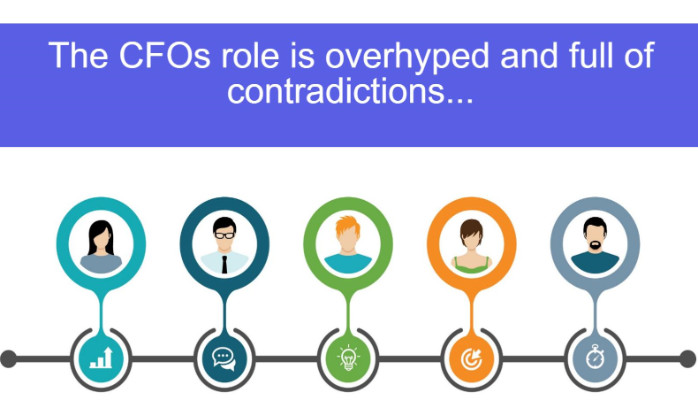 The CFOs role is overhyped and full of contradictions...